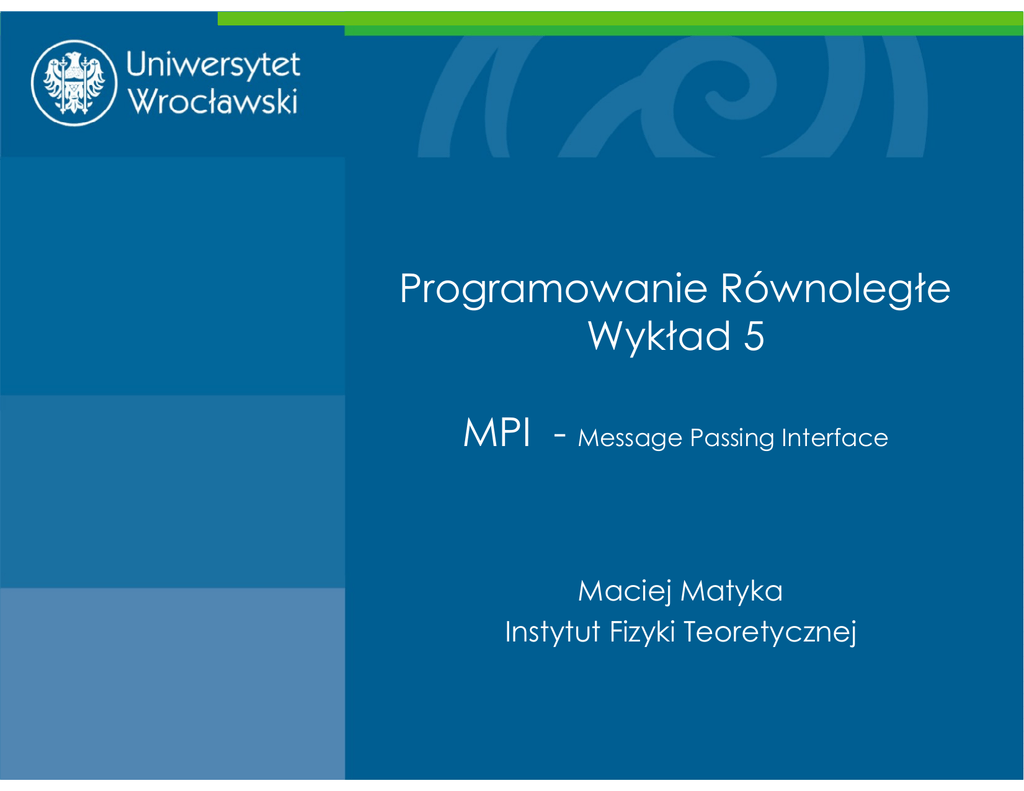 Uniwersytet Wrocławski

Programowanie Równoległe
Wykład 5

MPI - Message Passing Interface

Maciej Matyka
Instytut Fizyki Teoretycznej